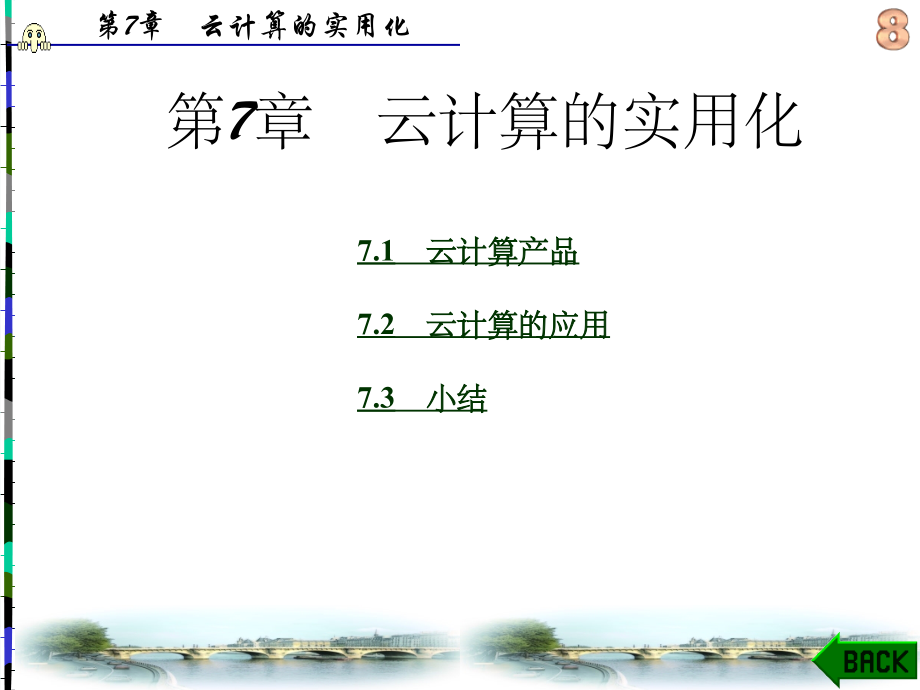 第7章　云计算的实用化

8

第7章　云计算的实用化

7.1　云计算产品

7.2　云计算的应用

7.3　小结

BACK